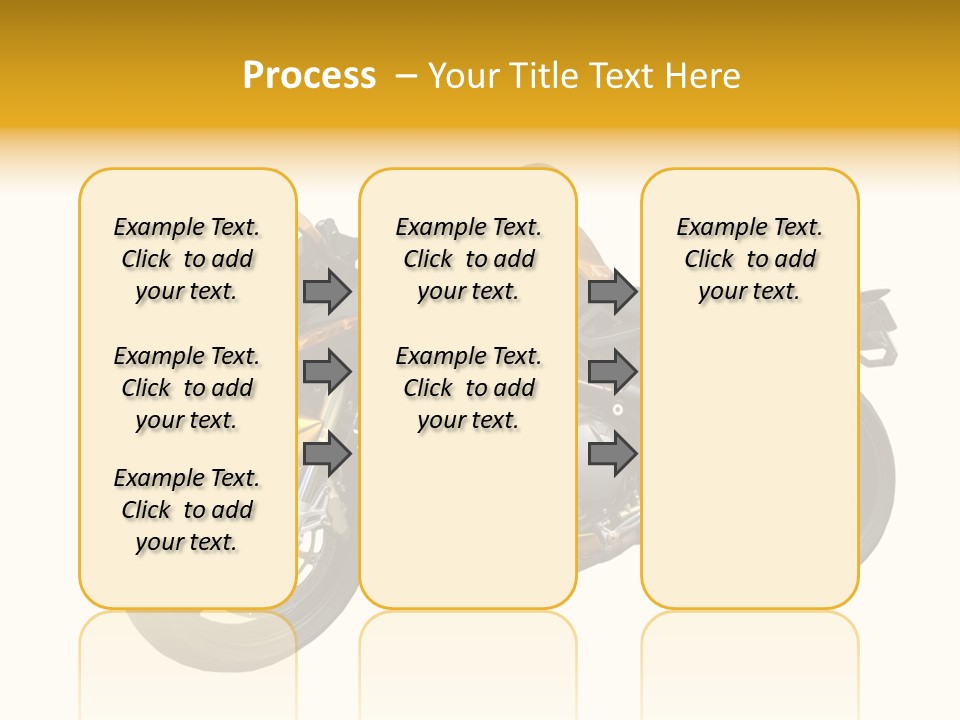 Process – Your Title Text Here

Example Text. Click to add your text.

Example Text. Click to add your text.

Example Text. Click to add your text.

Example Text. Click to add your text.

Example Text. Click to add your text.

Example Text. Click to add your text.